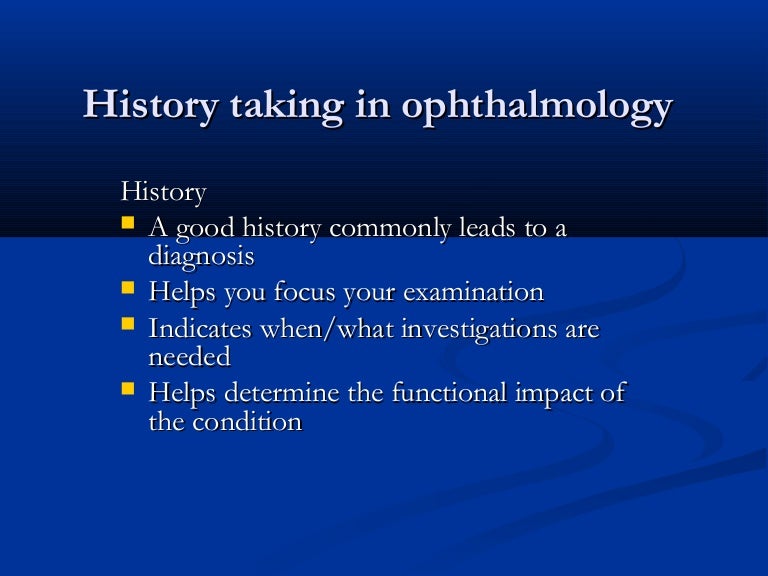 History taking in ophthalmology

History

- A good history commonly leads to a diagnosis
- Helps you focus your examination
- Indicates when/what investigations are needed
- Helps determine the functional impact of the condition